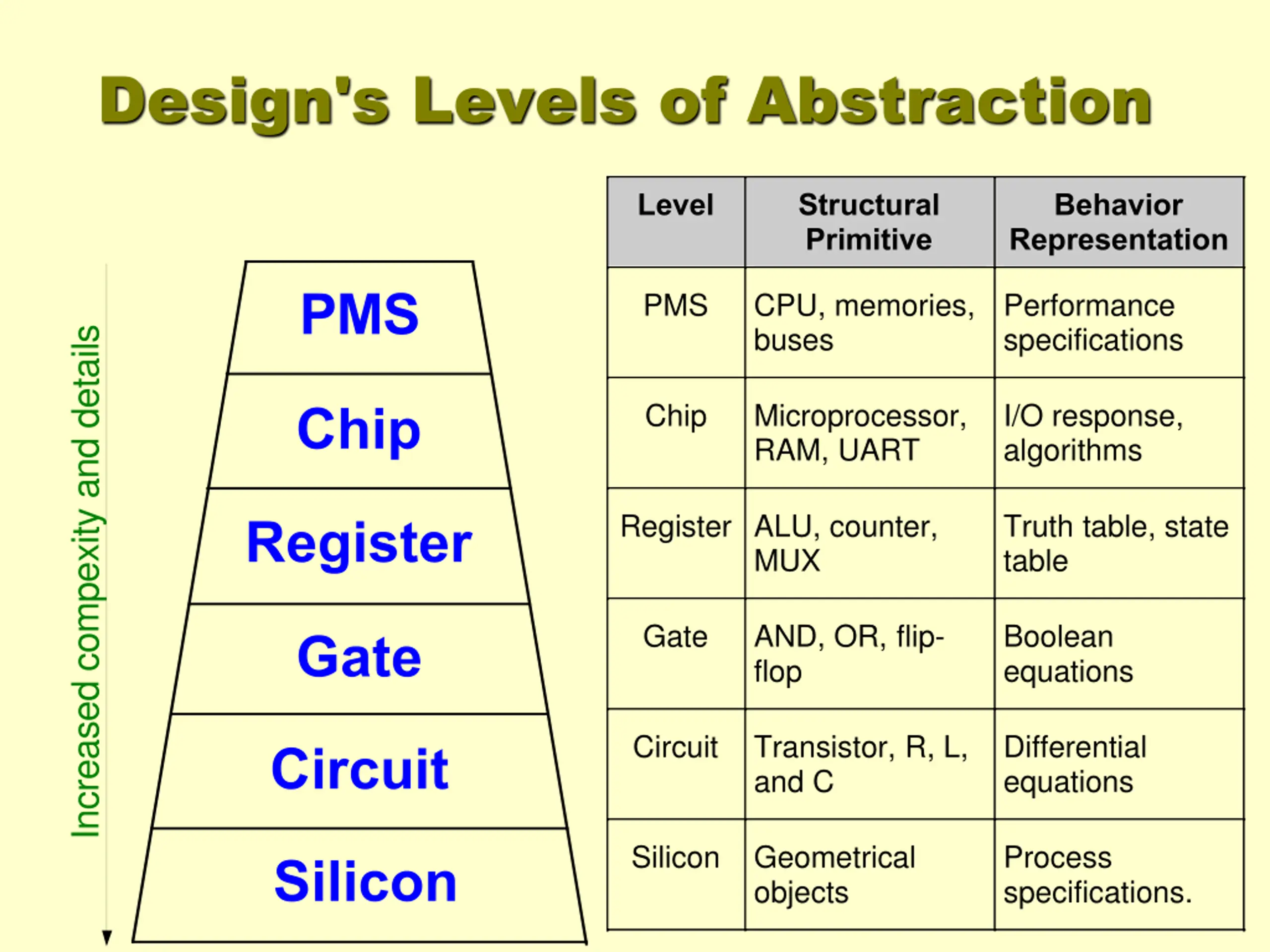 Design's Levels of Abstraction

Increased compexity and details

PMS
Chip
Register
Gate
Circuit
Silicon

| Level | Structural Primitive | Behavior Representation |
|---|---|---|
| PMS | CPU, memories, buses | Performance specifications |
| Chip | Microprocessor, RAM, UART | I/O response, algorithms |
| Register | ALU, counter, MUX | Truth table, state table |
| Gate | AND, OR, flip-flop | Boolean equations |
| Circuit | Transistor, R, L, and C | Differential equations |
| Silicon | Geometrical objects | Process specifications. |